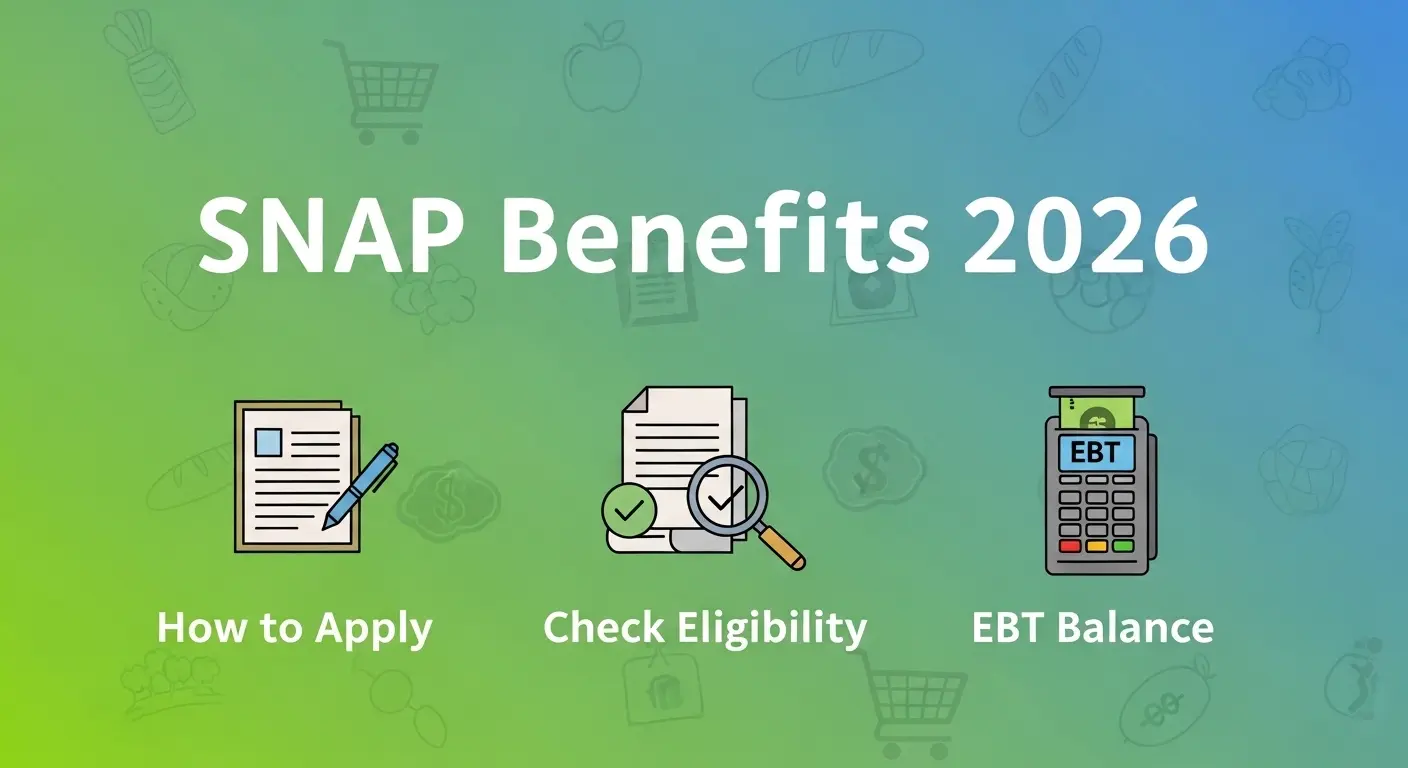 SNAP Benefits 2026

EBT

How to Apply

Check Eligibility

EBT Balance